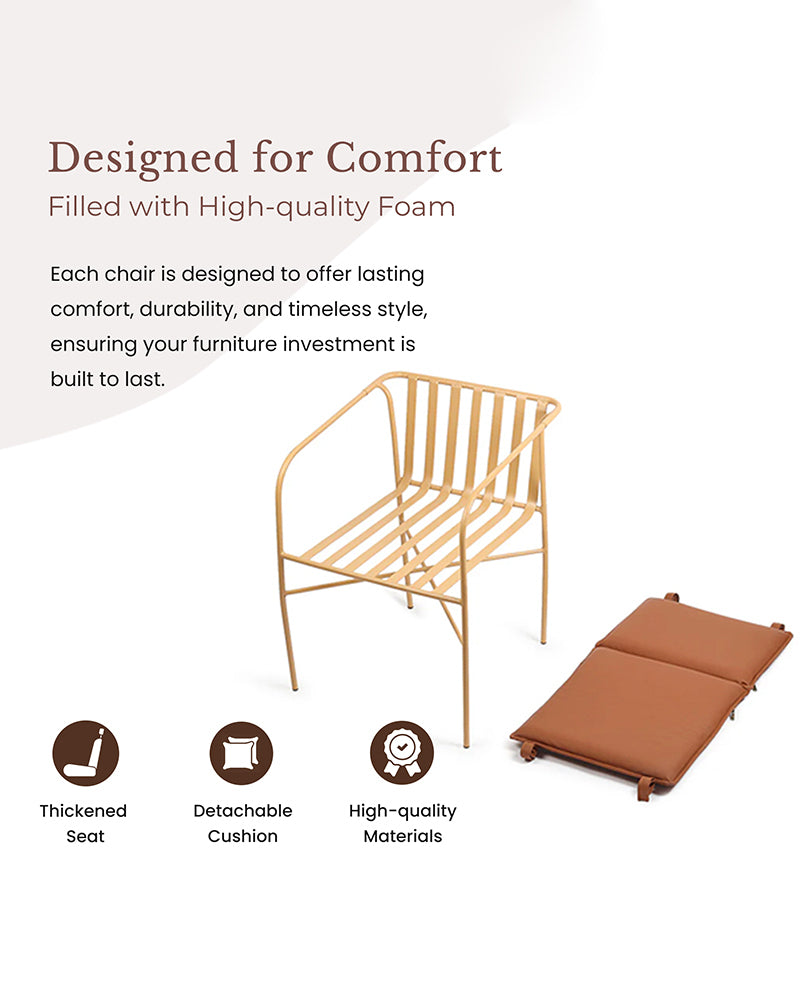 Designed for Comfort
Filled with High-quality Foam

Each chair is designed to offer lasting comfort, durability, and timeless style, ensuring your furniture investment is built to last.

Thickened Seat

Detachable Cushion

High-quality Materials